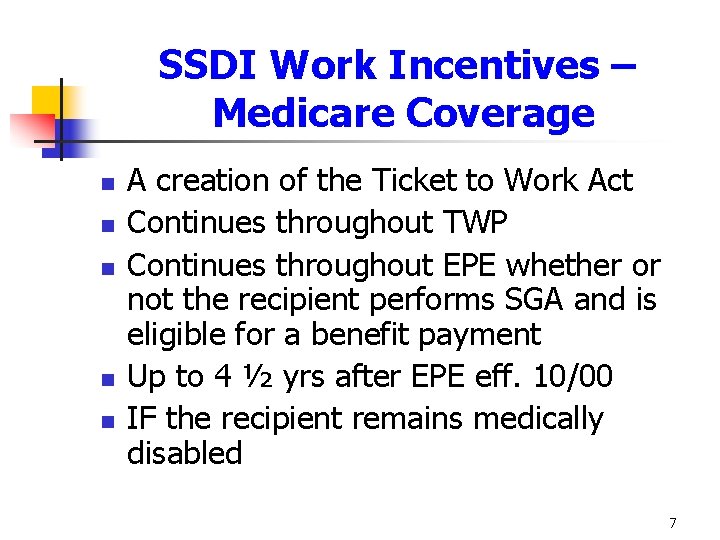 SSDI Work Incentives – Medicare Coverage

- A creation of the Ticket to Work Act
- Continues throughout TWP
- Continues throughout EPE whether or not the recipient performs SGA and is eligible for a benefit payment
- Up to 4 ½ yrs after EPE eff. 10/00
- IF the recipient remains medically disabled

7